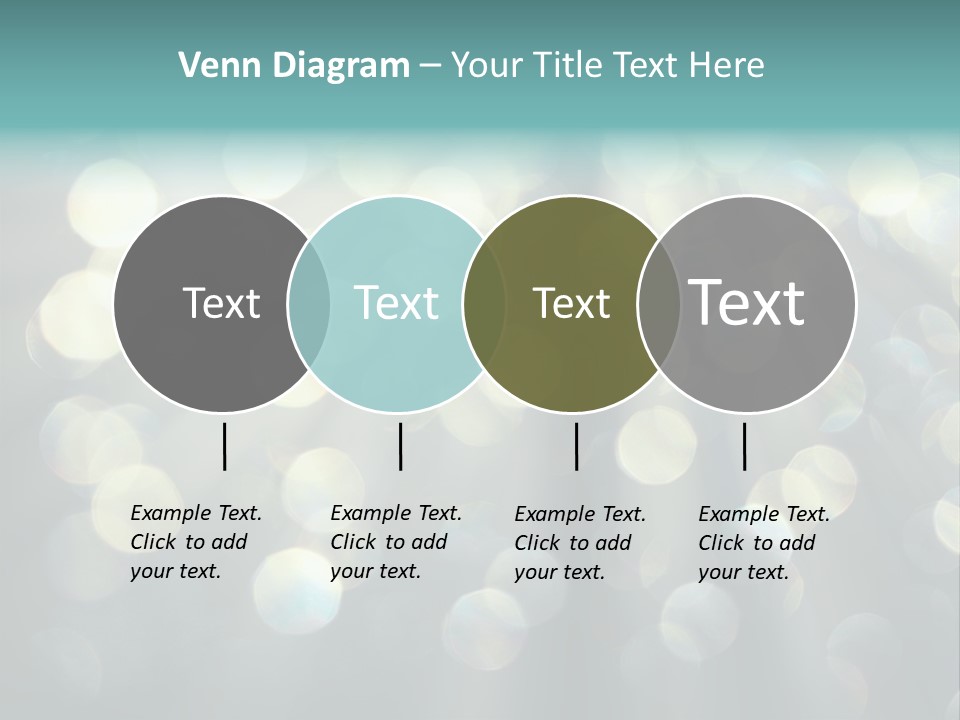 Venn Diagram – Your Title Text Here

Text

Text

Text

Text

Example Text. Click to add your text.

Example Text. Click to add your text.

Example Text. Click to add your text.

Example Text. Click to add your text.